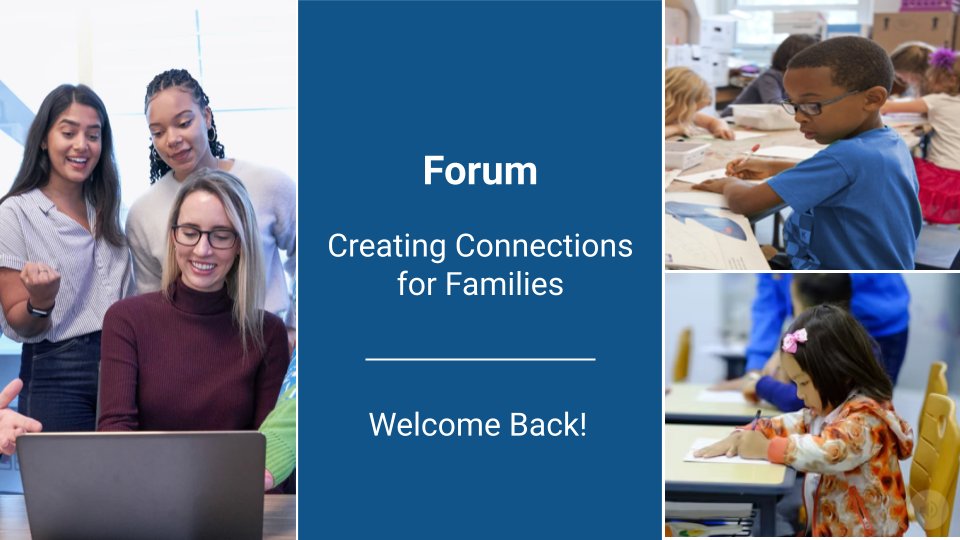 Forum

Creating Connections for Families

Welcome Back!